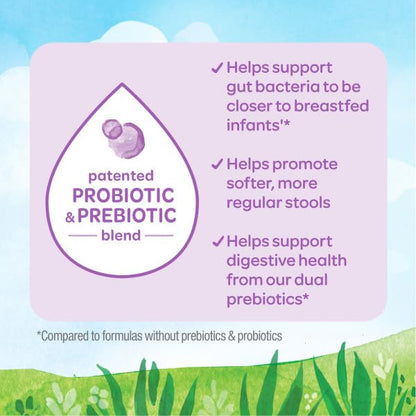 patented
PROBIOTIC
& PREBIOTIC
blend

✓ Helps support gut bacteria to be closer to breastfed infants'*

✓ Helps promote softer, more regular stools

✓ Helps support digestive health from our dual prebiotics*

*Compared to formulas without prebiotics & probiotics